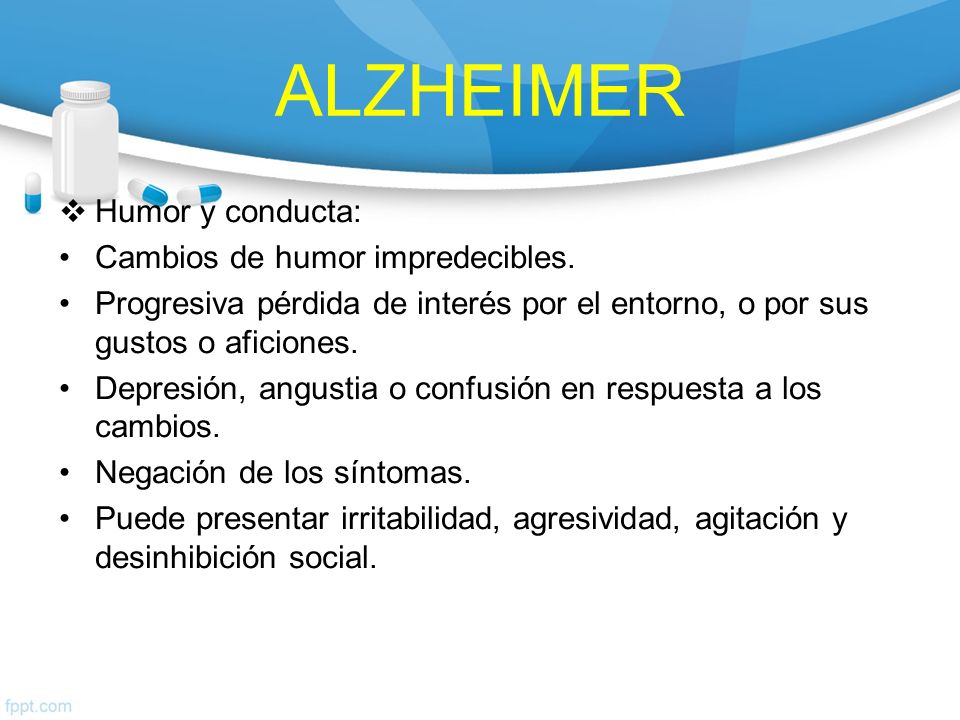 ALZHEIMER

❖ Humor y conducta:

• Cambios de humor impredecibles.

• Progresiva pérdida de interés por el entorno, o por sus gustos o aficiones.

• Depresión, angustia o confusión en respuesta a los cambios.

• Negación de los síntomas.

• Puede presentar irritabilidad, agresividad, agitación y desinhibición social.

fppt.com